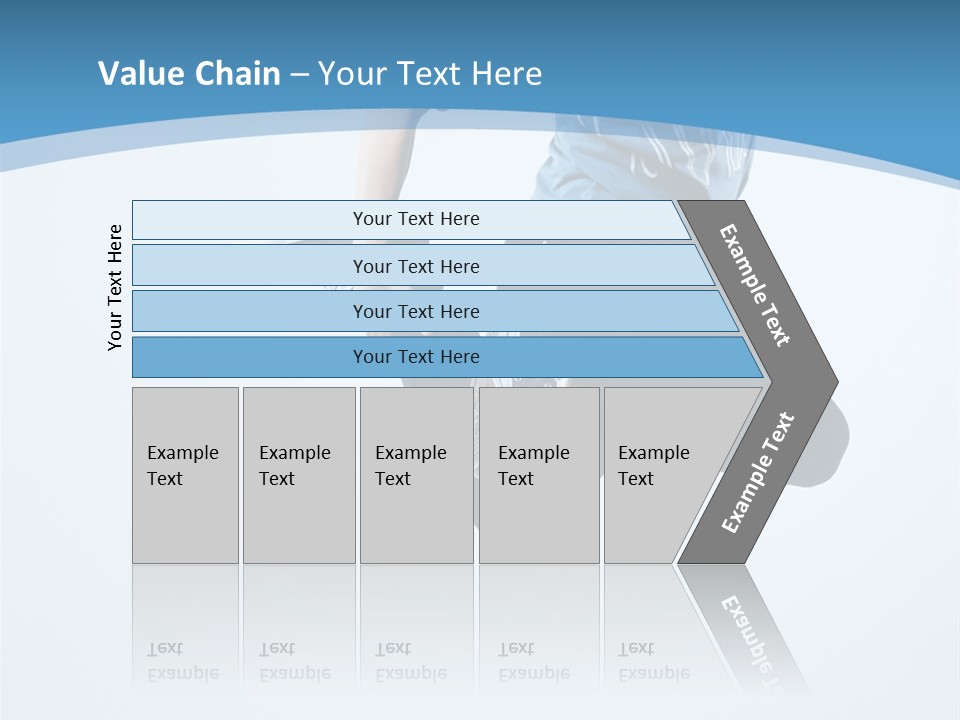 Value Chain – Your Text Here

Your Text Here

Your Text Here

Your Text Here

Your Text Here

Your Text Here

Example Text

Example Text

Example Text

Example Text

Example Text

Example Text

Example Text